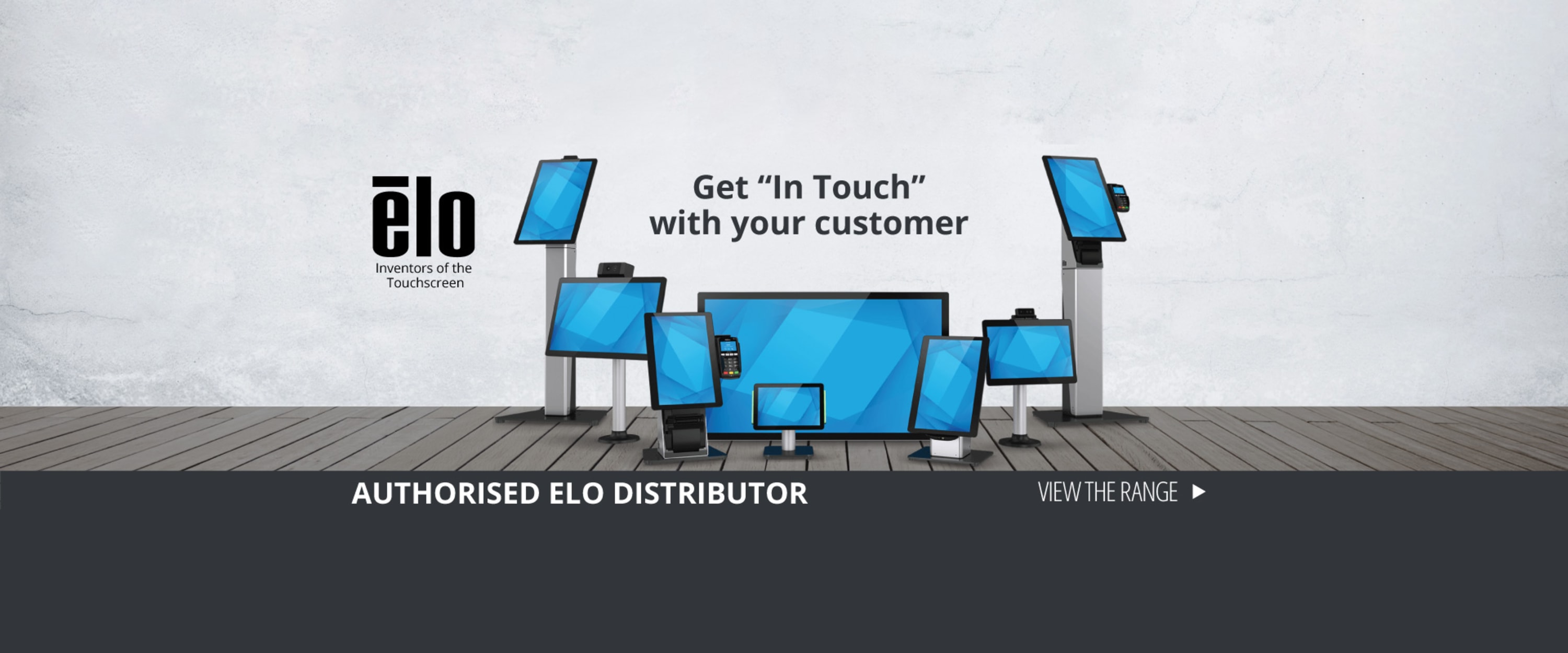 ēlo
Inventors of the Touchscreen

Get “In Touch” with your customer

AUTHORISED ELO DISTRIBUTOR

VIEW THE RANGE ▶